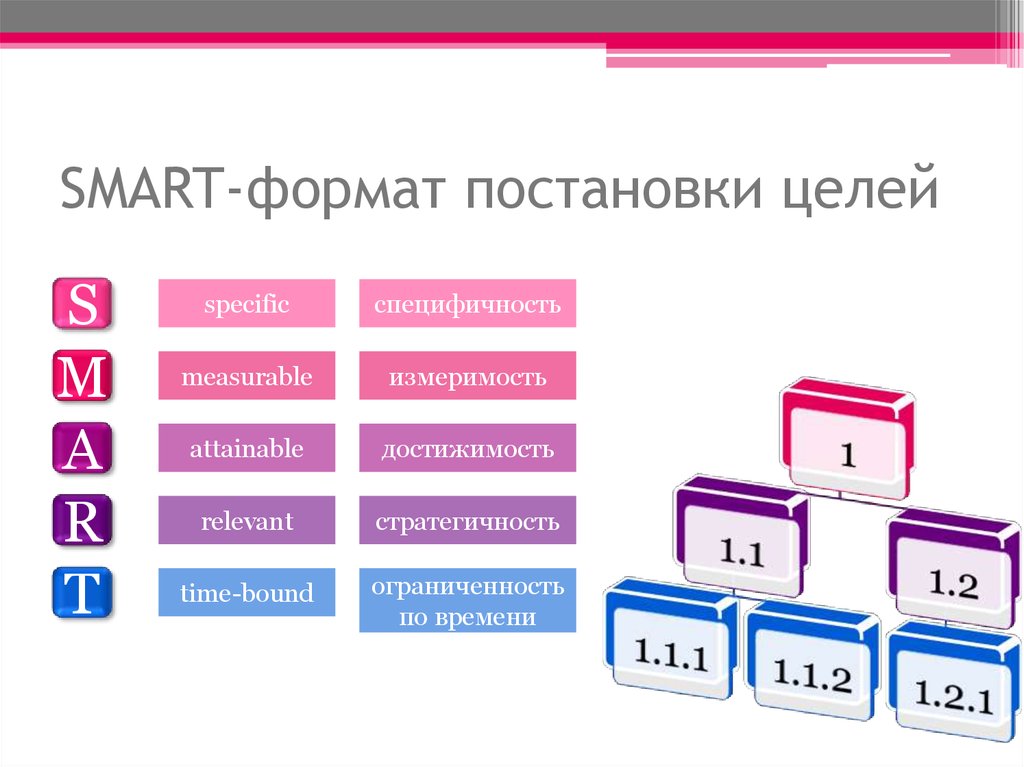 SMART-формат постановки целей

S specific специфичность

M measurable измеримость

A attainable достижимость

R relevant стратегичность

T time-bound ограниченность по времени

1

1.1

1.2

1.1.1

1.1.2

1.2.1